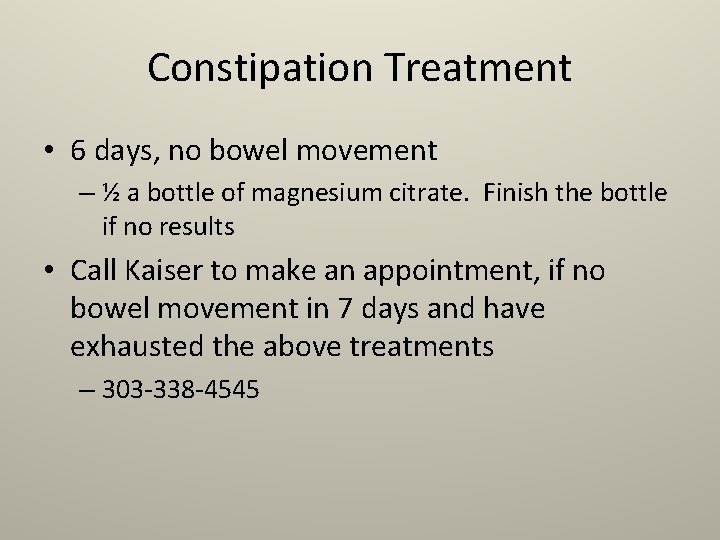 Constipation Treatment

• 6 days, no bowel movement
  – ½ a bottle of magnesium citrate. Finish the bottle if no results

• Call Kaiser to make an appointment, if no bowel movement in 7 days and have exhausted the above treatments
  – 303-338-4545